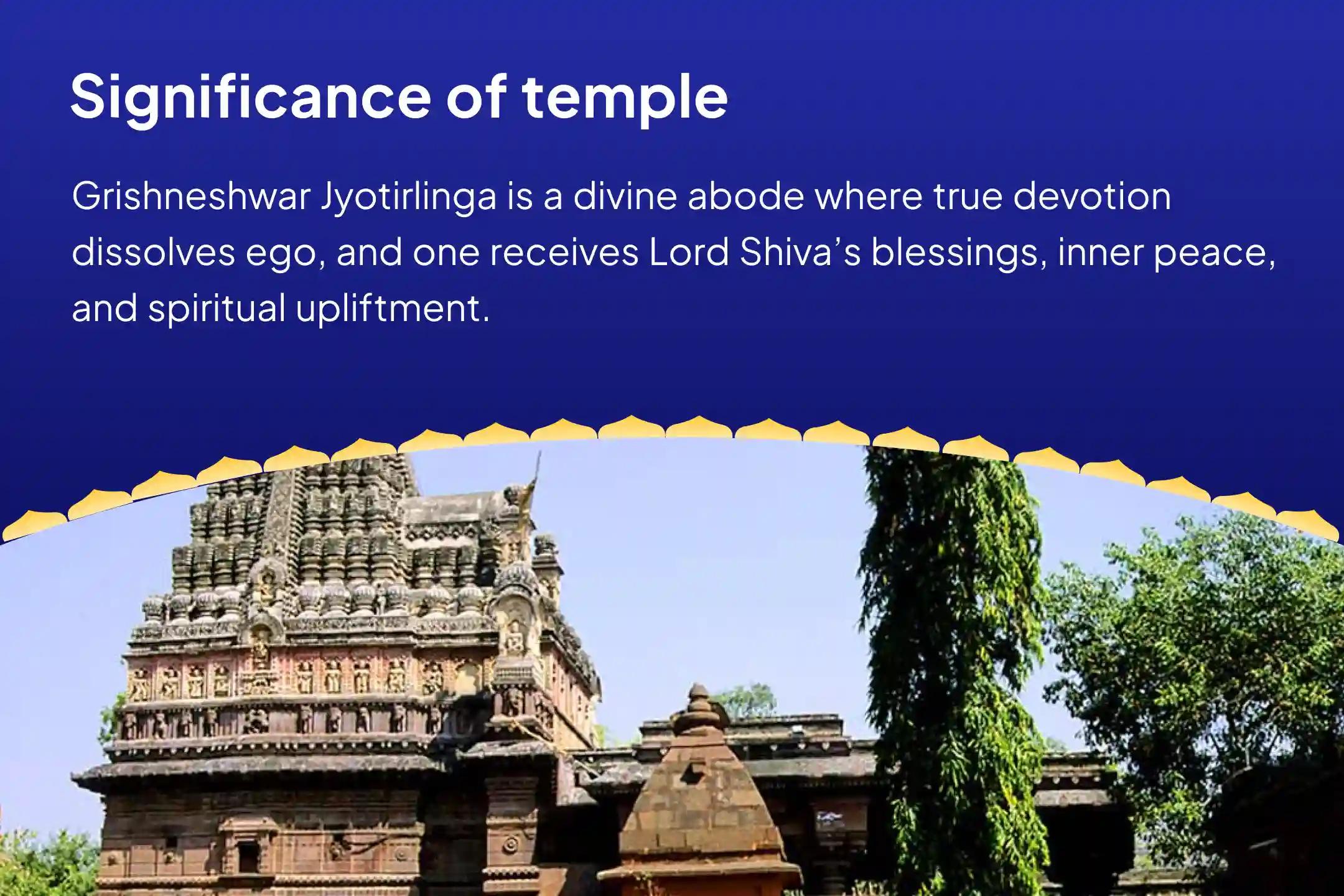 Significance of temple

Grishneshwar Jyotirlinga is a divine abode where true devotion dissolves ego, and one receives Lord Shiva’s blessings, inner peace, and spiritual upliftment.